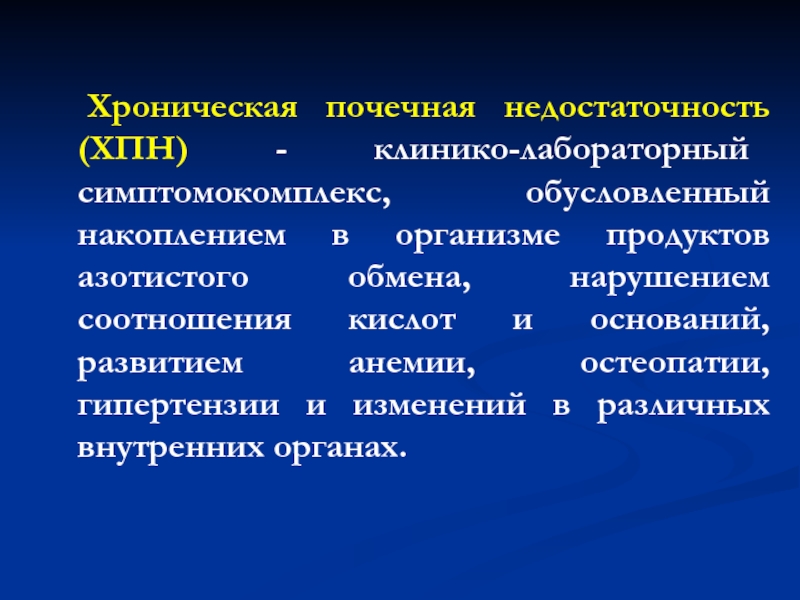 Хроническая почечная недостаточность (ХПН) - клинико-лабораторный симптомокомплекс, обусловленный накоплением в организме продуктов азотистого обмена, нарушением соотношения кислот и оснований, развитием анемии, остеопатии, гипертензии и изменений в различных внутренних органах.